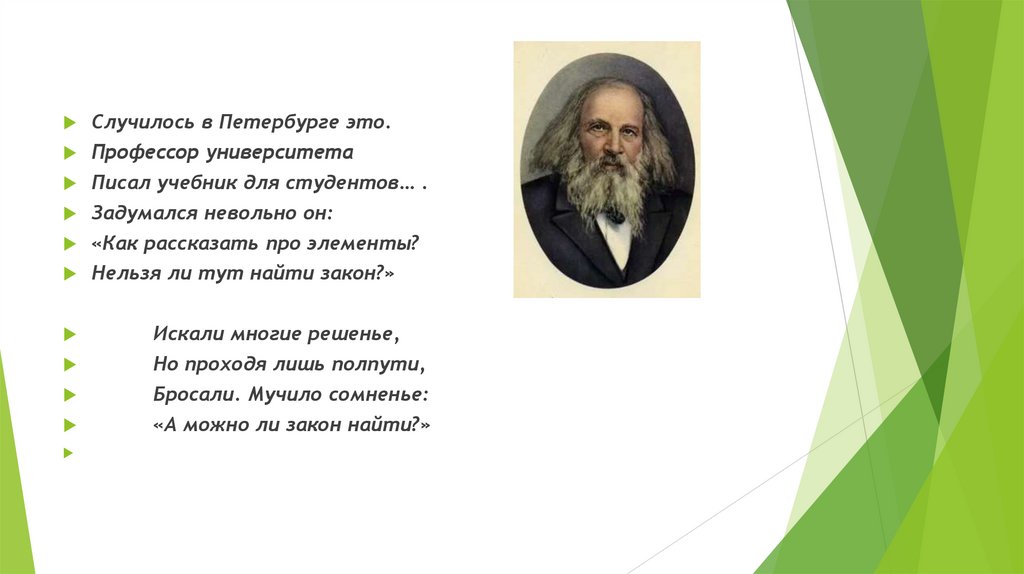 Случилось в Петербурге это.
Профессор университета
Писал учебник для студентов… .
Задумался невольно он:
«Как рассказать про элементы?
Нельзя ли тут найти закон?»

Искали многие решенье,
Но проходя лишь полпути,
Бросали. Мучило сомненье:
«А можно ли закон найти?»